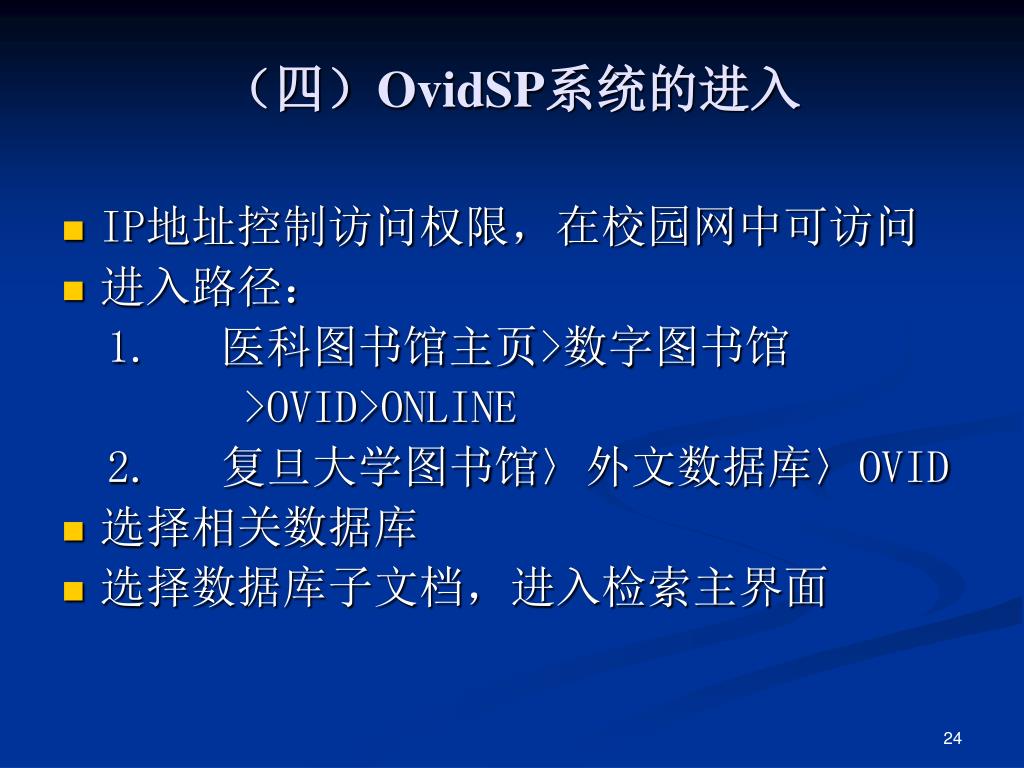 （四）OvidSP系统的进入

IP地址控制访问权限，在校园网中可访问

进入路径：

1. 医科图书馆主页>数字图书馆 >OVID>ONLINE

2. 复旦大学图书馆〉外文数据库〉OVID

选择相关数据库

选择数据库子文档，进入检索主界面

24